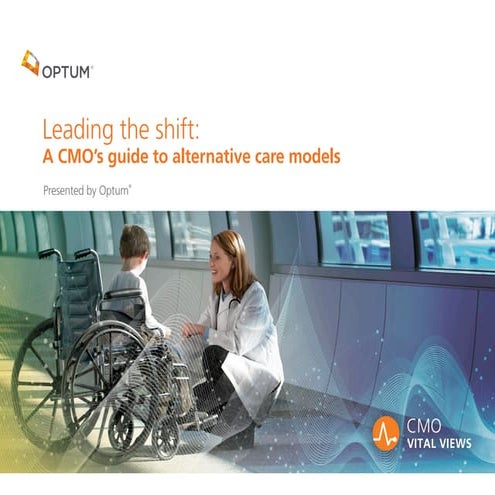 OPTUM®

Leading the shift:
A CMO's guide to alternative care models

Presented by Optum®

CMO
VITAL VIEWS